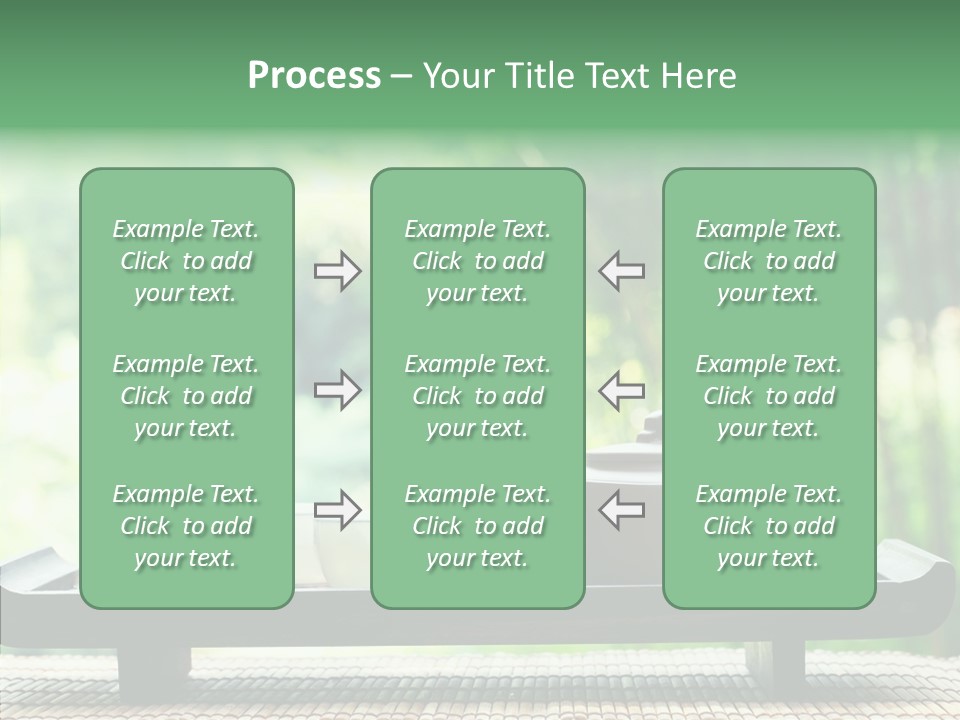 Process – Your Title Text Here

Example Text. Click to add your text.

Example Text. Click to add your text.

Example Text. Click to add your text.

Example Text. Click to add your text.

Example Text. Click to add your text.

Example Text. Click to add your text.

Example Text. Click to add your text.

Example Text. Click to add your text.

Example Text. Click to add your text.